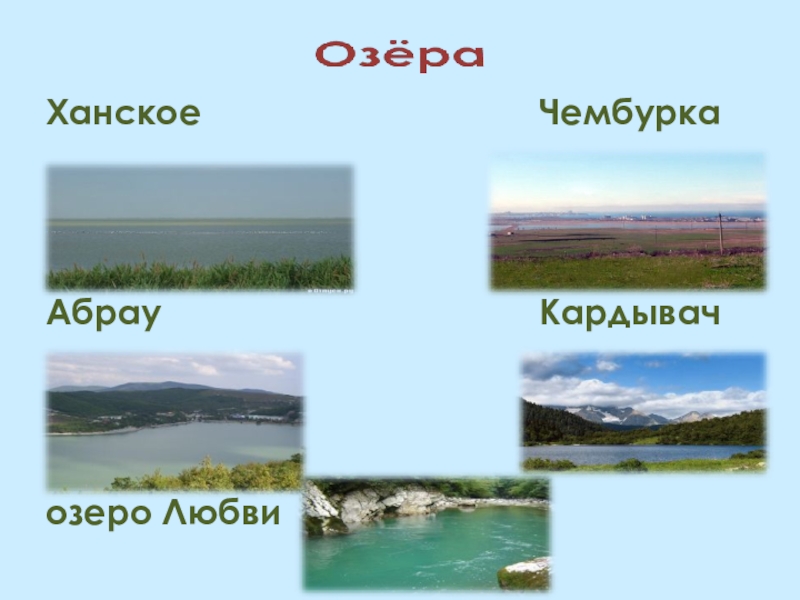 Озёра

Ханское

Чембурка

Абрау

Кардывач

озеро Любви